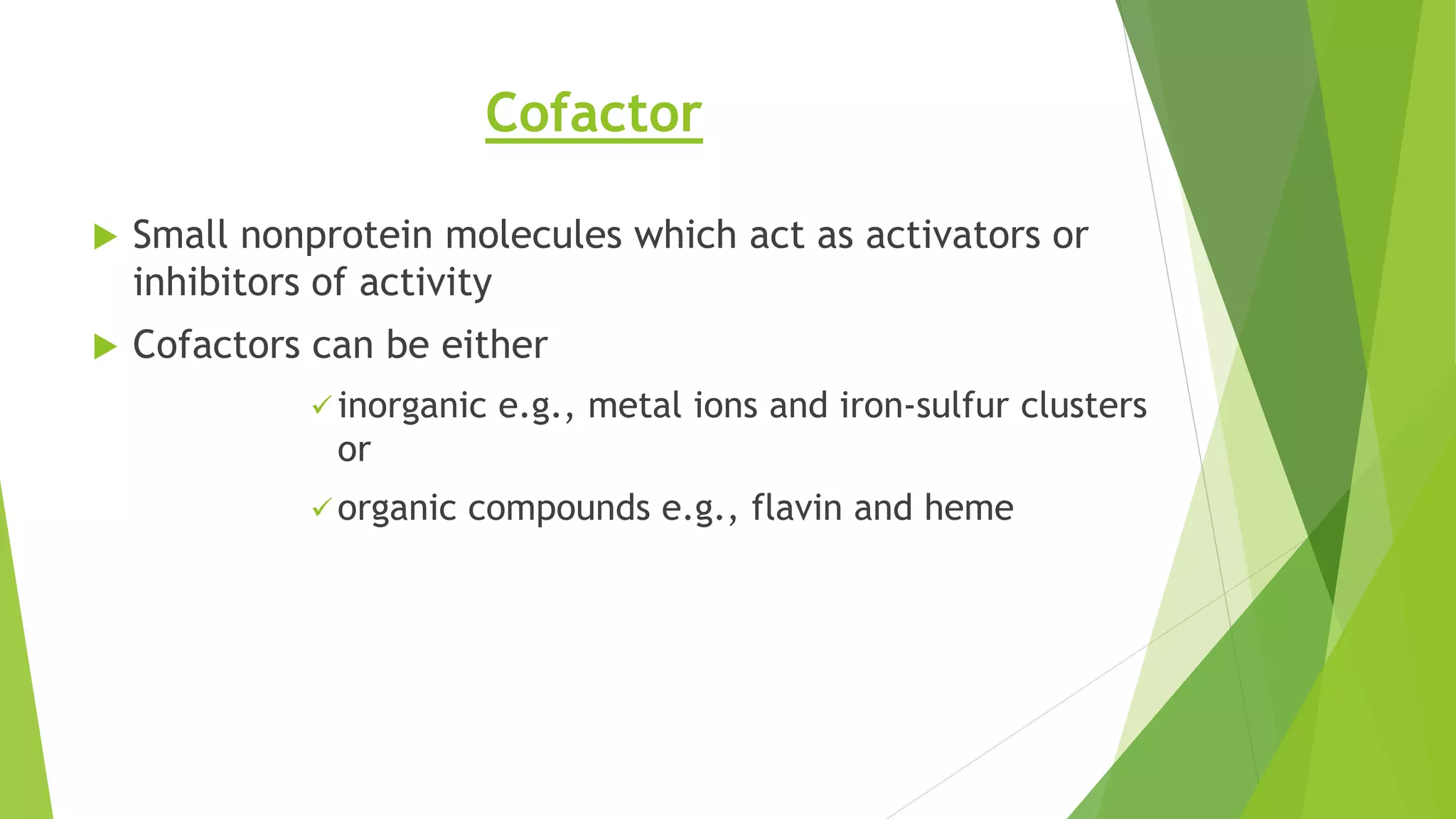 Cofactor

▶ Small nonprotein molecules which act as activators or inhibitors of activity

▶ Cofactors can be either

✓ inorganic e.g., metal ions and iron-sulfur clusters or

✓ organic compounds e.g., flavin and heme